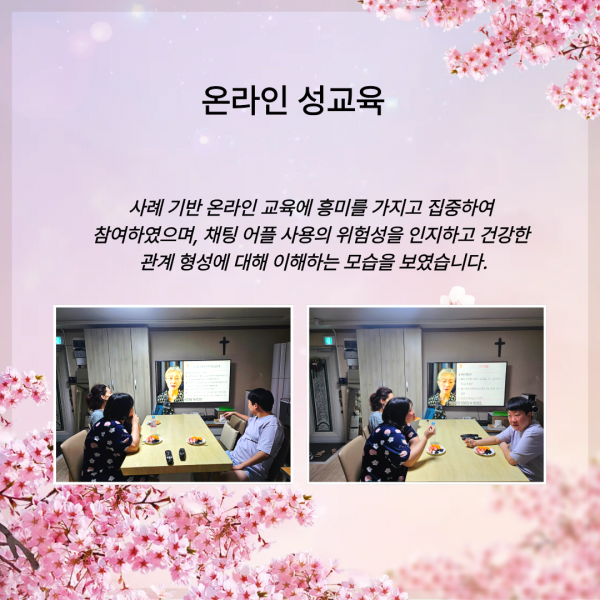 온라인 성교육

사례 기반 온라인 교육에 흥미를 가지고 집중하여 참여하였으며, 채팅 어플 사용의 위험성을 인지하고 건강한 관계 형성에 대해 이해하는 모습을 보였습니다.